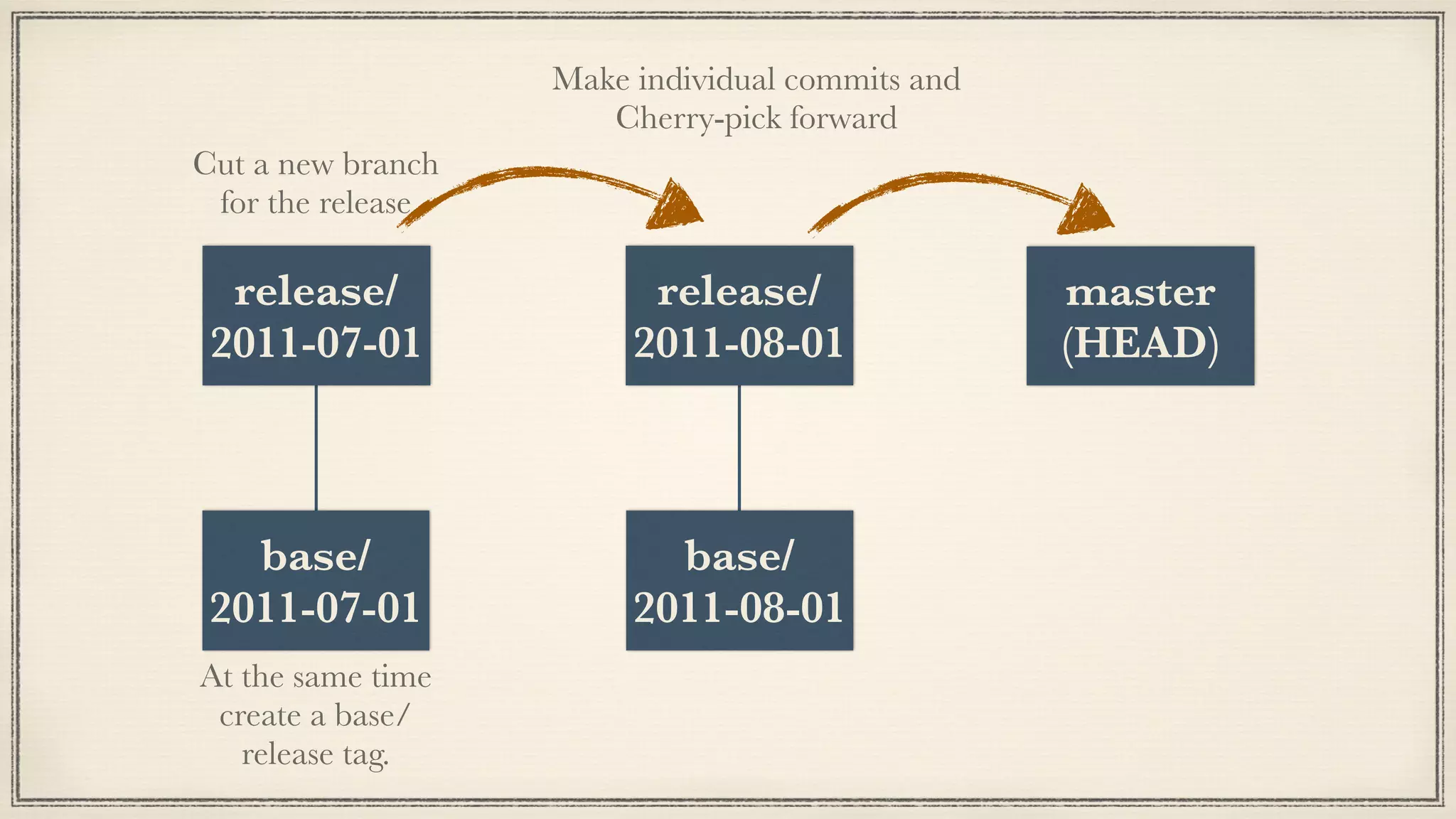 Make individual commits and Cherry-pick forward

Cut a new branch for the release

release/ 2011-07-01

release/ 2011-08-01

master (HEAD)

base/ 2011-07-01

base/ 2011-08-01

At the same time create a base/ release tag.